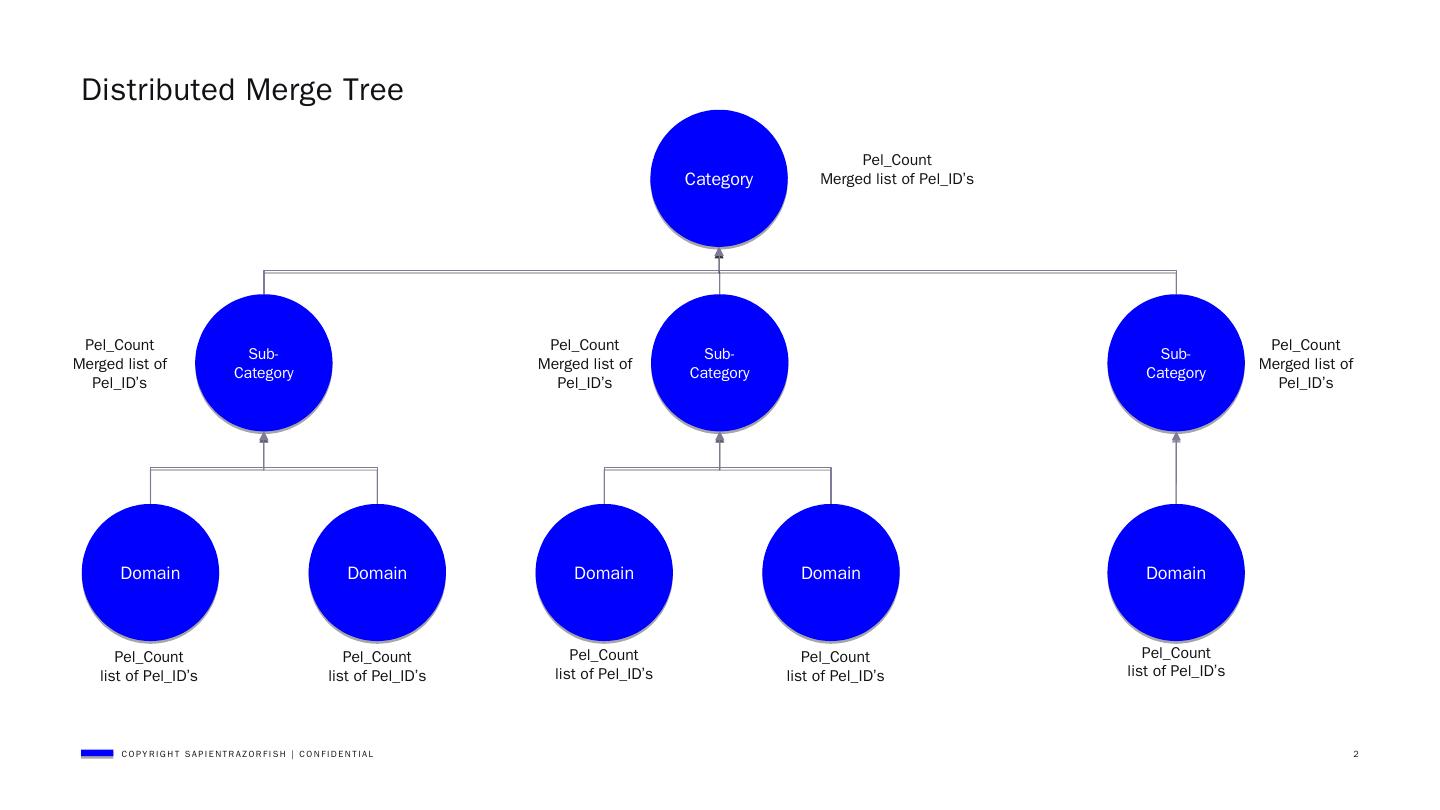 Distributed Merge Tree

Category

Pel_Count
Merged list of Pel_ID's

Pel_Count
Merged list of Pel_ID's

Sub-Category

Pel_Count
Merged list of Pel_ID's

Sub-Category

Sub-Category

Pel_Count
Merged list of Pel_ID's

Domain

Domain

Domain

Domain

Domain

Pel_Count
list of Pel_ID's

Pel_Count
list of Pel_ID's

Pel_Count
list of Pel_ID's

Pel_Count
list of Pel_ID's

Pel_Count
list of Pel_ID's

COPYRIGHT SAPIENTRAZORFISH | CONFIDENTIAL

2